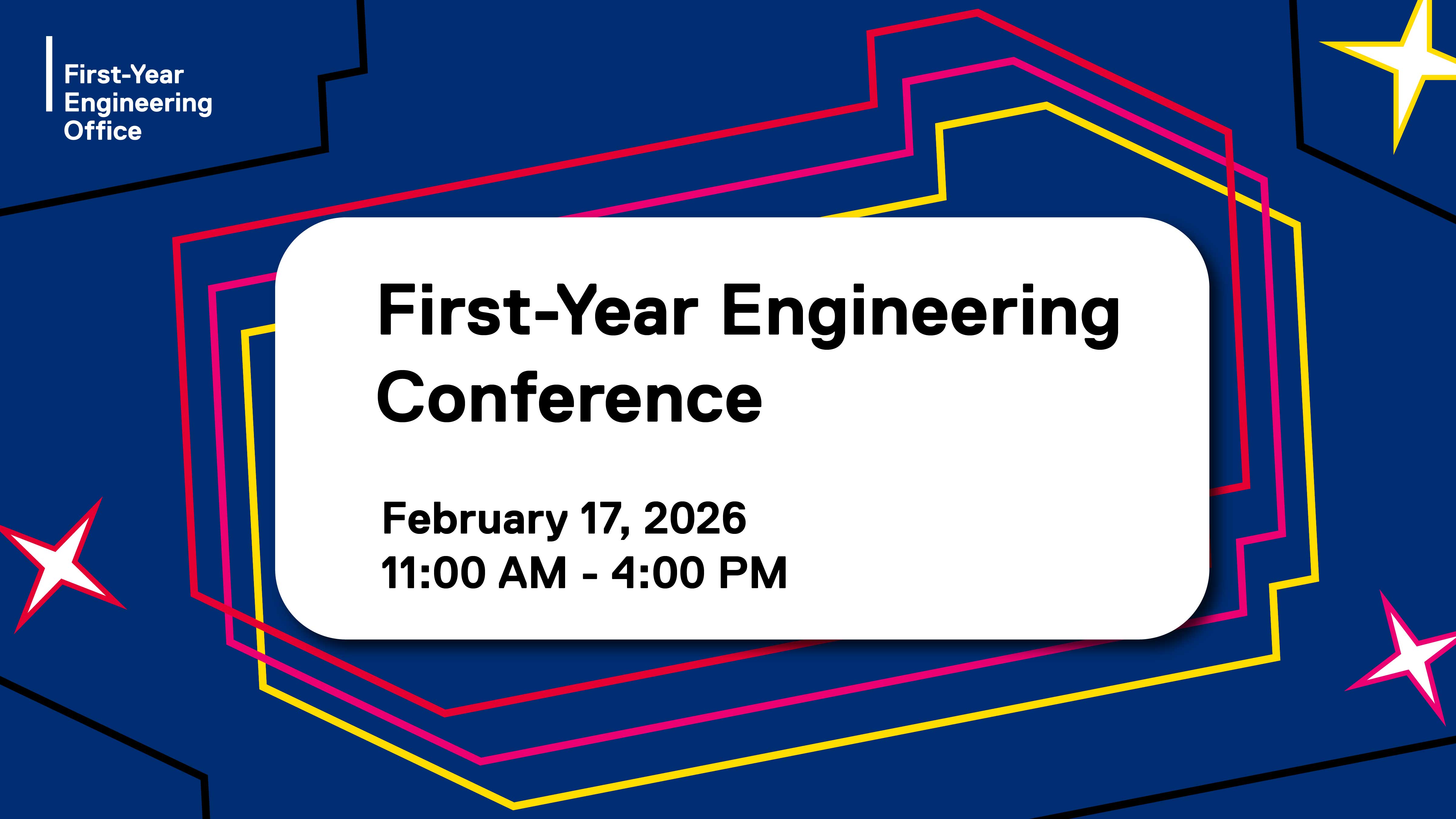 First-Year Engineering Office

First-Year Engineering Conference

February 17, 2026
11:00 AM - 4:00 PM